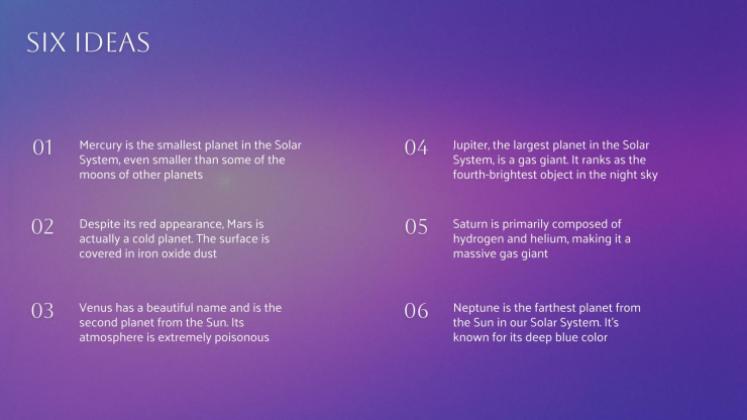 SIX IDEAS

01

Mercury is the smallest planet in the Solar System, even smaller than some of the moons of other planets

02

Despite its red appearance, Mars is actually a cold planet. The surface is covered in iron oxide dust

03

Venus has a beautiful name and is the second planet from the Sun. Its atmosphere is extremely poisonous

04

Jupiter, the largest planet in the Solar System, is a gas giant. It ranks as the fourth-brightest object in the night sky

05

Saturn is primarily composed of hydrogen and helium, making it a massive gas giant

06

Neptune is the farthest planet from the Sun in our Solar System. It's known for its deep blue color